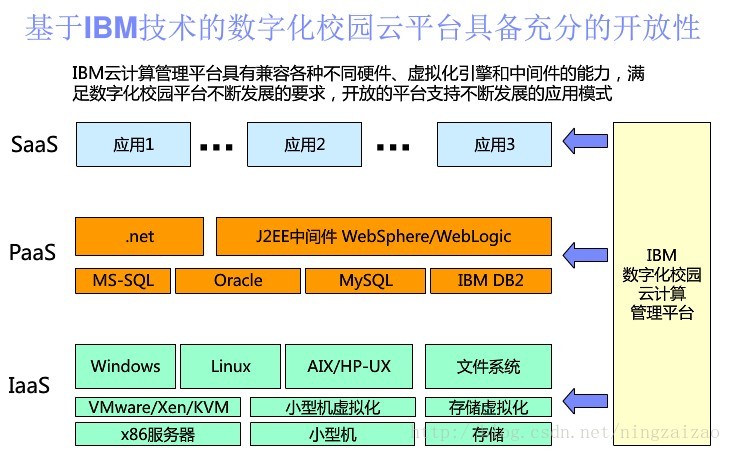 基于IBM技术的数字化校园云平台具备充分的开放性

IBM云计算管理平台具有兼容各种不同硬件、虚拟化引擎和中间件的能力，满足数字化校园平台不断发展的要求，开放的平台支持不断发展的应用模式

SaaS

应用1 ... 应用2 ... 应用3

PaaS

.net

J2EE中间件 WebSphere/WebLogic

MS-SQL

Oracle

MySQL

IBM DB2

IaaS

Windows

Linux

AIX/HP-UX

文件系统

VMware/Xen/KVM

小型机虚拟化

存储虚拟化

x86服务器

小型机

存储

IBM 数字化校园 云计算 管理平台

http://blog.csdn.net/ningzaizao